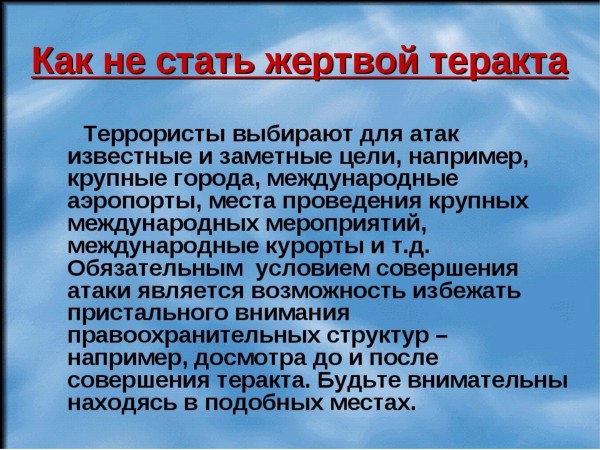 Как не стать жертвой теракта

Террористы выбирают для атак известные и заметные цели, например, крупные города, международные аэропорты, места проведения крупных международных мероприятий, международные курорты и т.д. Обязательным условием совершения атаки является возможность избежать пристального внимания правоохранительных структур – например, досмотра до и после совершения теракта. Будьте внимательны находясь в подобных местах.